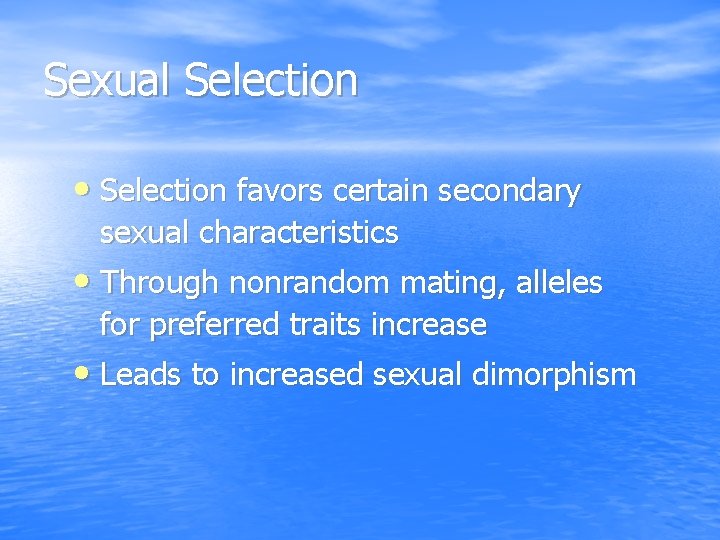 Sexual Selection

• Selection favors certain secondary sexual characteristics

• Through nonrandom mating, alleles for preferred traits increase

• Leads to increased sexual dimorphism